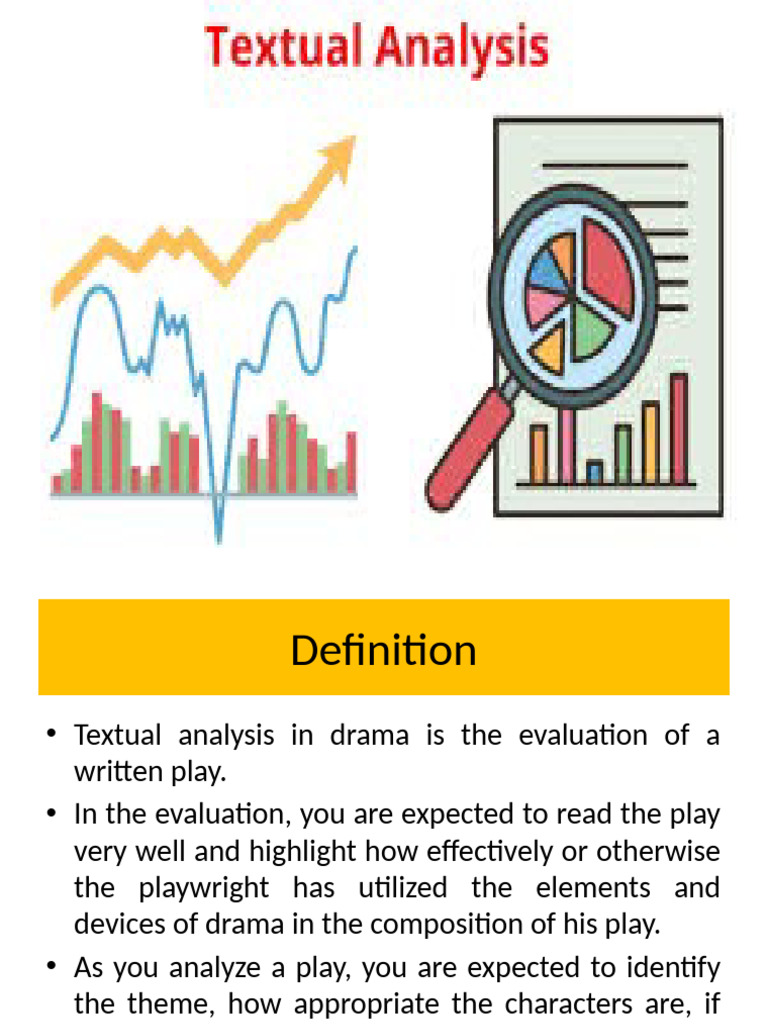 Textual Analysis

Definition

• Textual analysis in drama is the evaluation of a written play.

• In the evaluation, you are expected to read the play very well and highlight how effectively or otherwise the playwright has utilized the elements and devices of drama in the composition of his play.

• As you analyze a play, you are expected to identify the theme, how appropriate the characters are, if